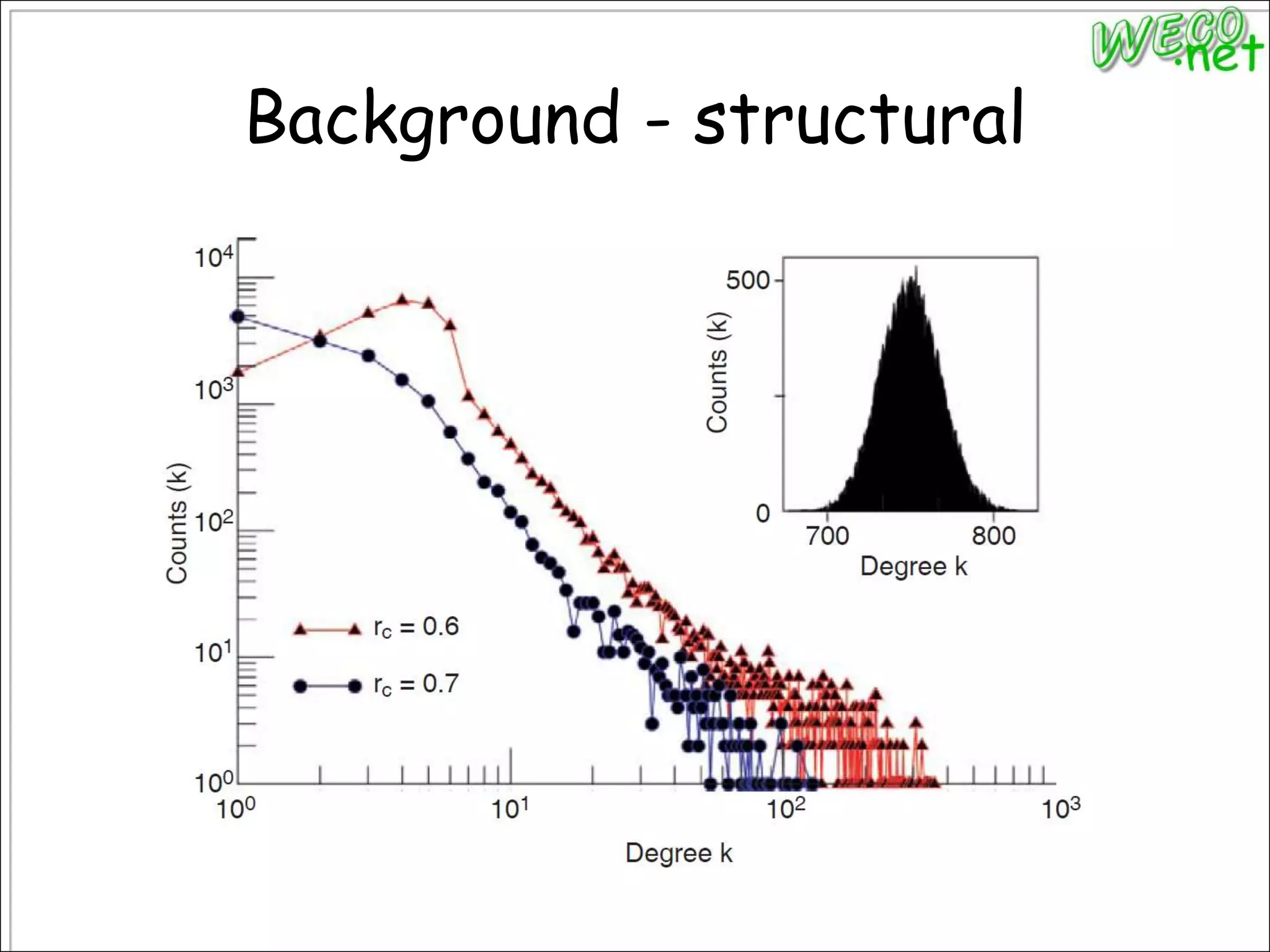 WECO.net

Background - structural

$10^4$
$10^3$
$10^2$
$10^1$
$10^0$
Counts (k)

$r_c = 0.6$
$r_c = 0.7$

$10^0$
$10^1$
$10^2$
$10^3$
Degree k

500
0
Counts (k)
700
800
Degree k